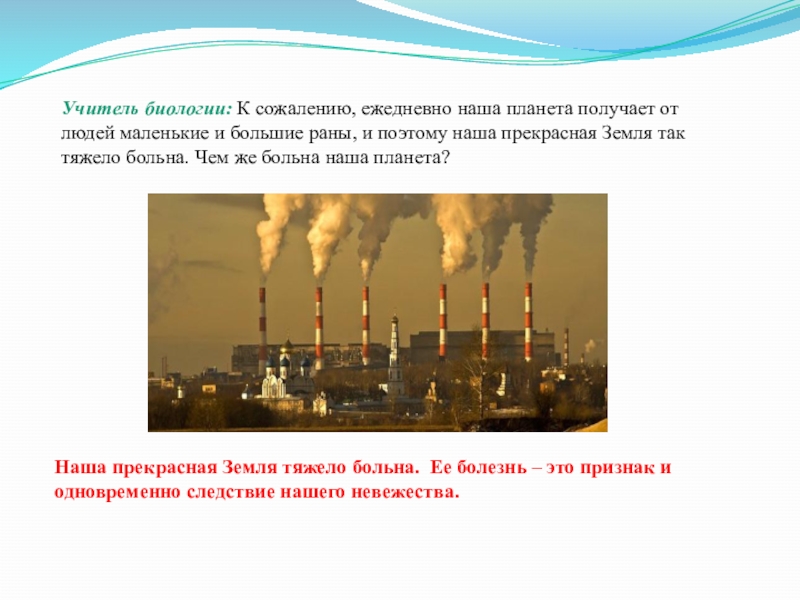 Учитель биологии: К сожалению, ежедневно наша планета получает от людей маленькие и большие раны, и поэтому наша прекрасная Земля так тяжело больна. Чем же больна наша планета?

Наша прекрасная Земля тяжело больна. Ее болезнь – это признак и одновременно следствие нашего невежества.